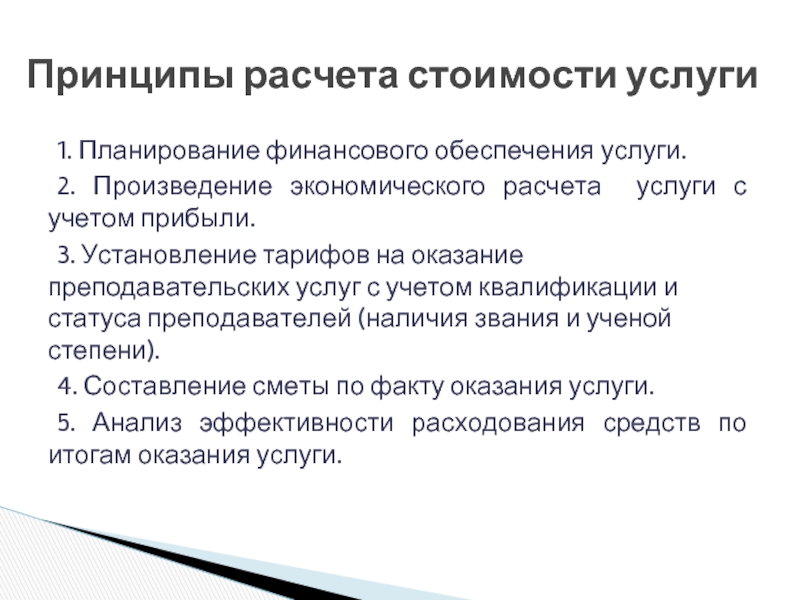 Принципы расчета стоимости услуги

1. Планирование финансового обеспечения услуги.

2. Произведение экономического расчета услуги с учетом прибыли.

3. Установление тарифов на оказание преподавательских услуг с учетом квалификации и статуса преподавателей (наличия звания и ученой степени).

4. Составление сметы по факту оказания услуги.

5. Анализ эффективности расходования средств по итогам оказания услуги.